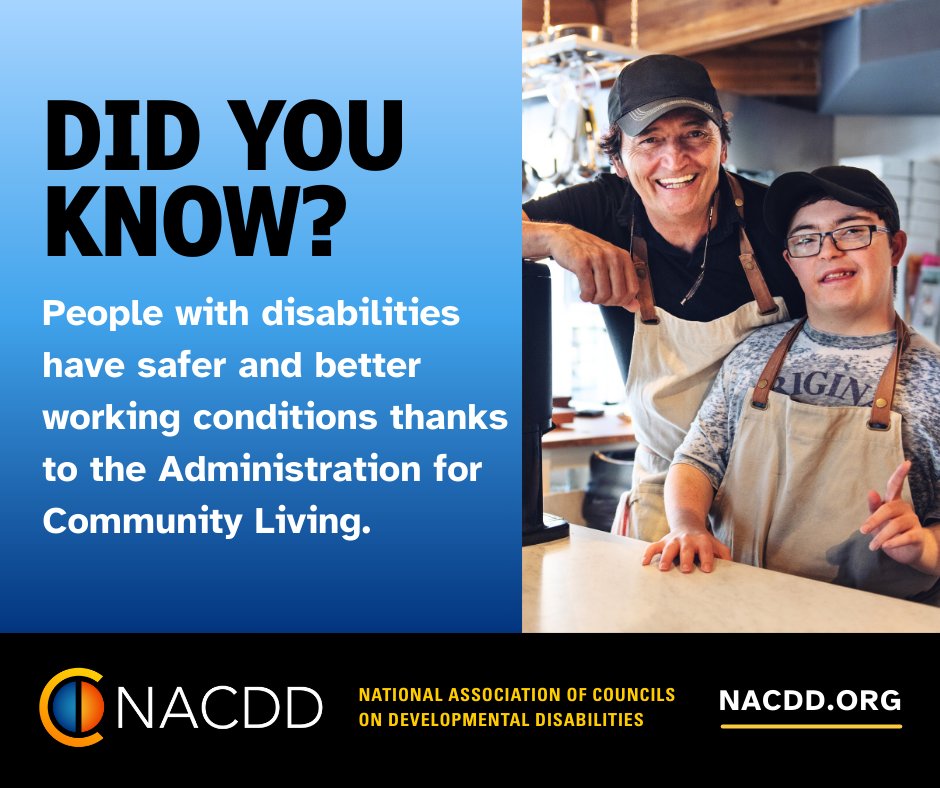 DID YOU KNOW?

People with disabilities have safer and better working conditions thanks to the Administration for Community Living.

RIGIN

NACDD

NATIONAL ASSOCIATION OF COUNCILS ON DEVELOPMENTAL DISABILITIES

NACDD.ORG